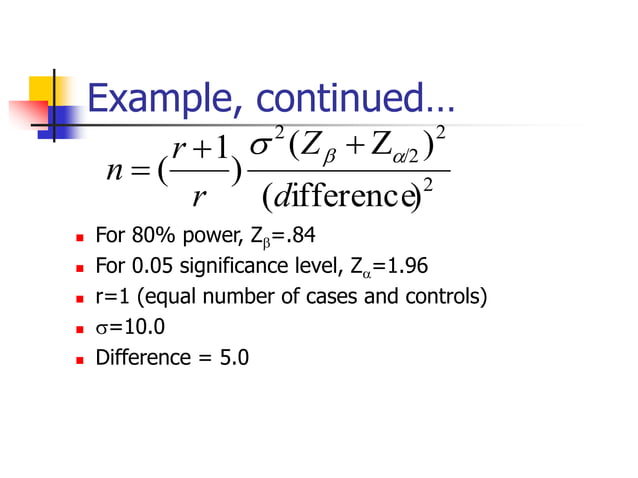 Example, continued…

$n = (\frac{r+1}{r}) \frac{\sigma^2 (Z_\beta + Z_{\alpha/2})^2}{(difference)^2}$

- For 80% power, $Z_\beta$=.84
- For 0.05 significance level, $Z_\alpha$=1.96
- r=1 (equal number of cases and controls)
- $\sigma$=10.0
- Difference = 5.0